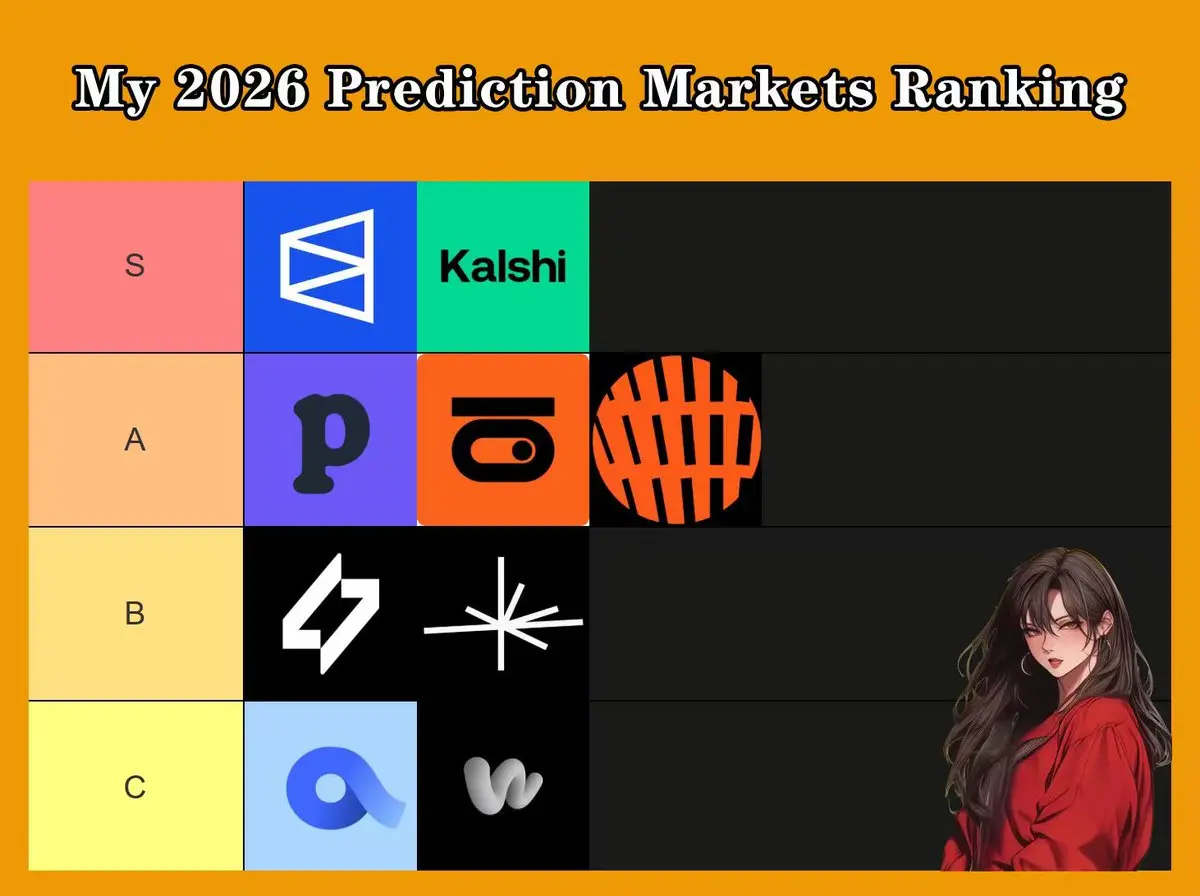 My 2026 Prediction Markets Ranking

S
Kalshi

A

B

C